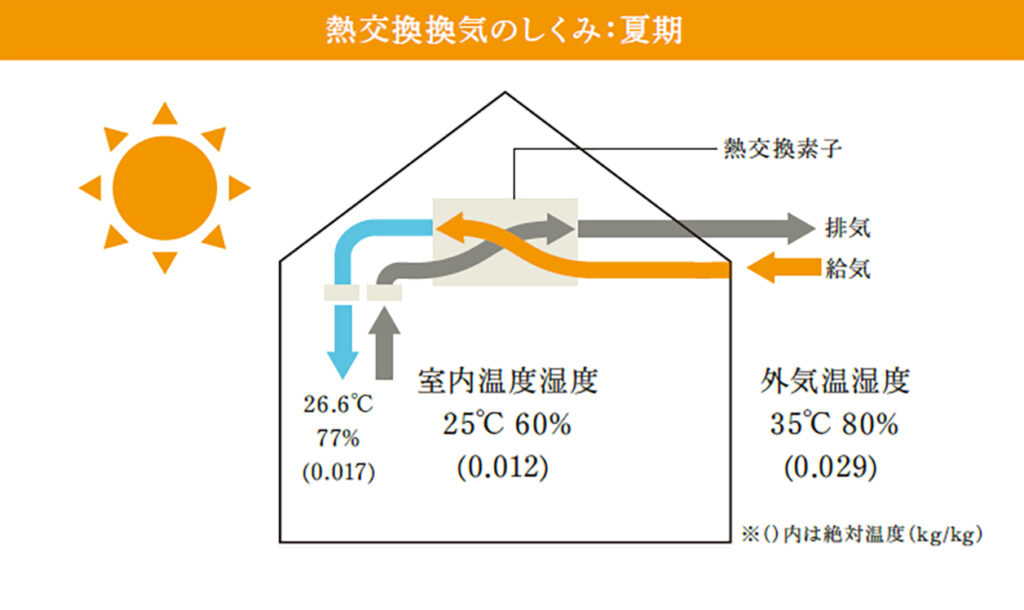 熱交換換気のしくみ：夏期

熱交換素子

排気

給気

26.6℃
77%
(0.017)

室内温度湿度
25℃ 60%
(0.012)

外気温湿度
35℃ 80%
(0.029)

※()内は絶対温度(kg/kg)